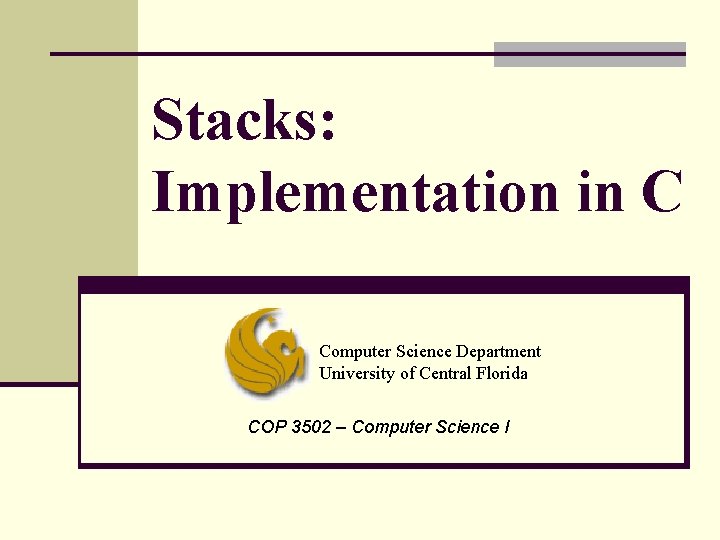 Stacks:
Implementation in C

Computer Science Department
University of Central Florida

COP 3502 – Computer Science I